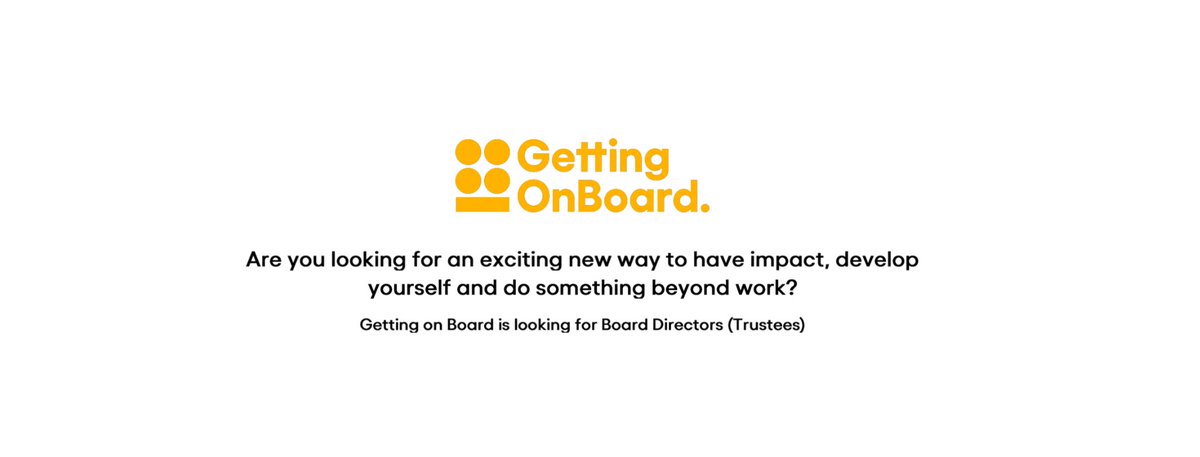 Getting OnBoard.

Are you looking for an exciting new way to have impact, develop yourself and do something beyond work?

Getting on Board is looking for Board Directors (Trustees)